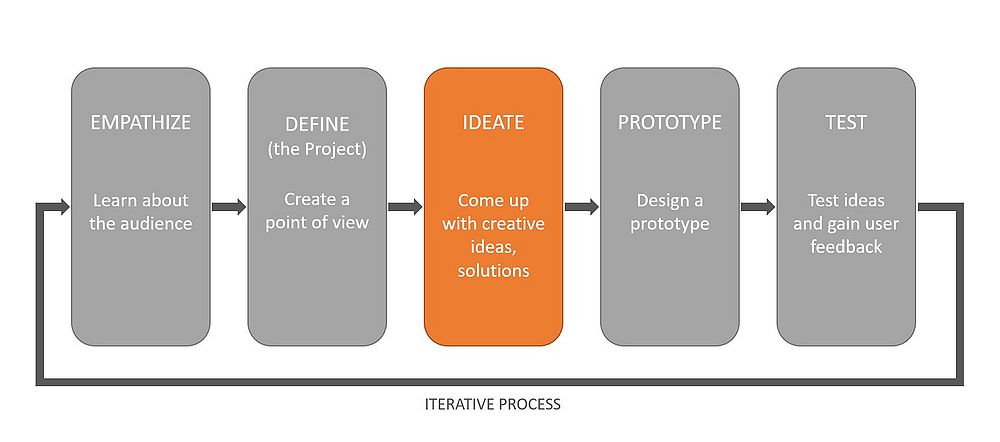 EMPATHIZE

Learn about the audience

DEFINE
(the Project)

Create a point of view

IDEATE

Come up with creative ideas, solutions

PROTOTYPE

Design a prototype

TEST

Test ideas and gain user feedback

ITERATIVE PROCESS